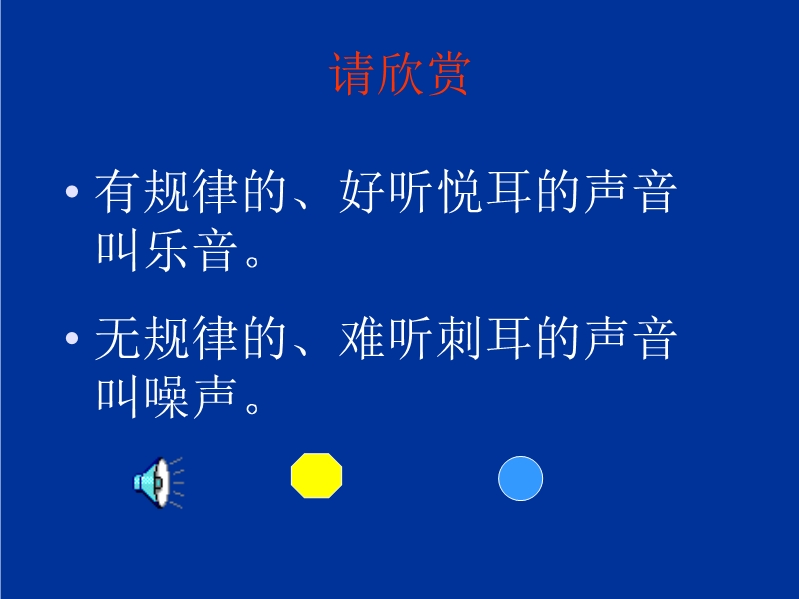 请欣赏

• 有规律的、好听悦耳的声音叫乐音。

• 无规律的、难听刺耳的声音叫噪声。